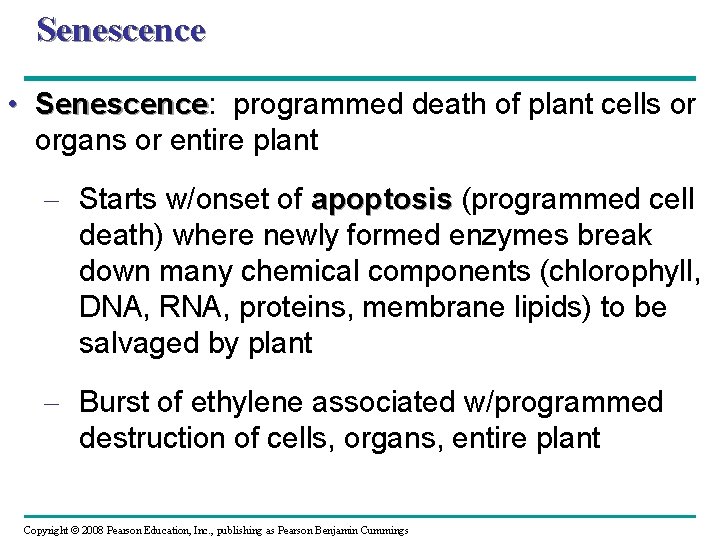 Senescence

• Senescence: programmed death of plant cells or organs or entire plant

– Starts w/onset of apoptosis (programmed cell death) where newly formed enzymes break down many chemical components (chlorophyll, DNA, RNA, proteins, membrane lipids) to be salvaged by plant

– Burst of ethylene associated w/programmed destruction of cells, organs, entire plant

Copyright © 2008 Pearson Education, Inc., publishing as Pearson Benjamin Cummings